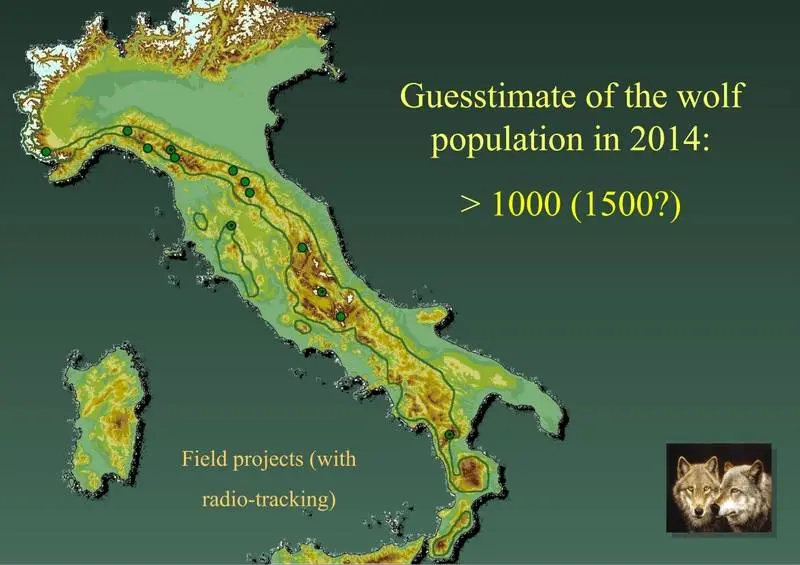 Guesstimate of the wolf population in 2014:

> 1000 (1500?)

Field projects (with radio-tracking)